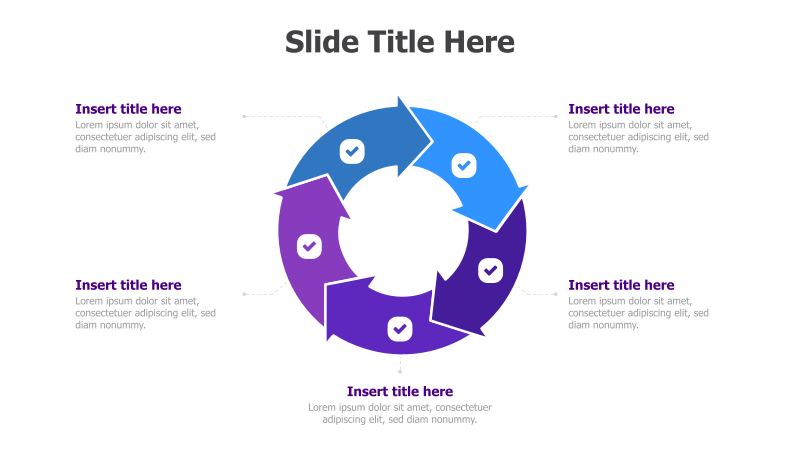 Slide Title Here

Insert title here
Lorem ipsum dolor sit amet, consectetuer adipiscing elit, sed diam nonummy.

Insert title here
Lorem ipsum dolor sit amet, consectetuer adipiscing elit, sed diam nonummy.

Insert title here
Lorem ipsum dolor sit amet, consectetuer adipiscing elit, sed diam nonummy.

Insert title here
Lorem ipsum dolor sit amet, consectetuer adipiscing elit, sed diam nonummy.

Insert title here
Lorem ipsum dolor sit amet, consectetuer adipiscing elit, sed diam nonummy.